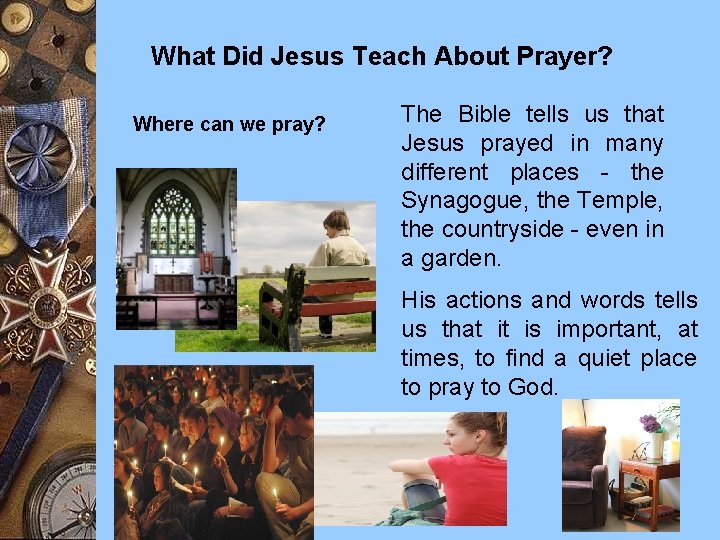 What Did Jesus Teach About Prayer?

Where can we pray?

The Bible tells us that Jesus prayed in many different places - the Synagogue, the Temple, the countryside - even in a garden.

His actions and words tells us that it is important, at times, to find a quiet place to pray to God.